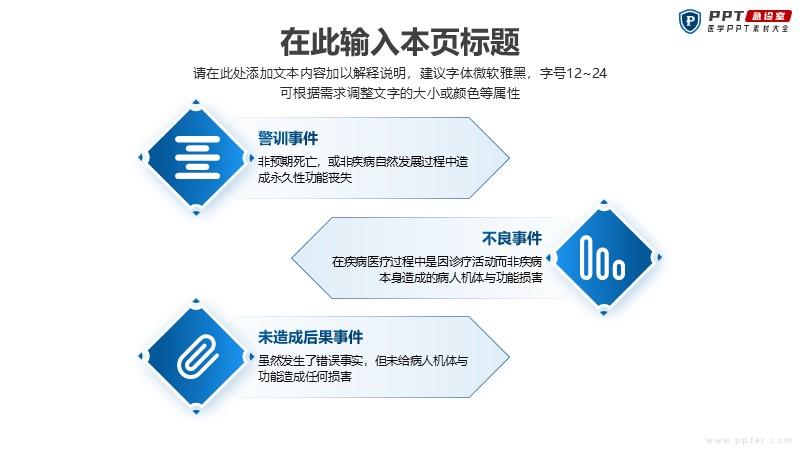 PPT 急诊室
医学PPT素材大全

在此输入本页标题

请在此处添加文本内容加以解释说明，建议字体微软雅黑，字号12~24
可根据需求调整文字的大小或颜色等属性

警训事件
非预期死亡，或非疾病自然发展过程中造成永久性功能丧失

不良事件
在疾病医疗过程中是因诊疗活动而非疾病本身造成的病人机体与功能损害

未造成后果事件
虽然发生了错误事实，但未给病人机体与功能造成任何损害

www.ppter.com